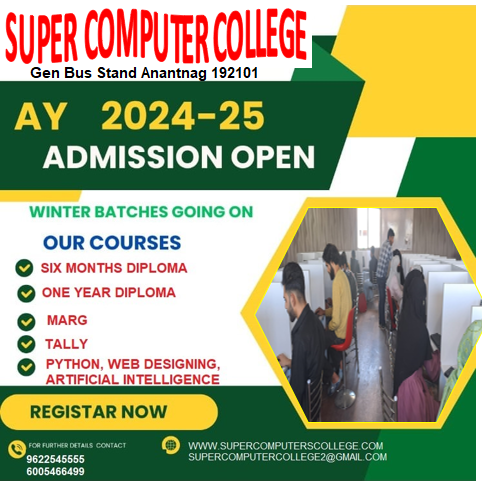 SUPER COMPUTER COLLEGE
Gen Bus Stand Anantnag 192101

AY 2024-25
ADMISSION OPEN

WINTER BATCHES GOING ON

OUR COURSES
SIX MONTHS DIPLOMA
ONE YEAR DIPLOMA
MARG
TALLY
PYTHON, WEB DESIGNING, ARTIFICIAL INTELLIGENCE

REGISTAR NOW

FOR FURTHER DETAILS CONTACT
9622545555
6005466499

WWW.SUPERCOMPUTERSCOLLEGE.COM
SUPERCOMPUTERCOLLEGE2@GMAIL.COM